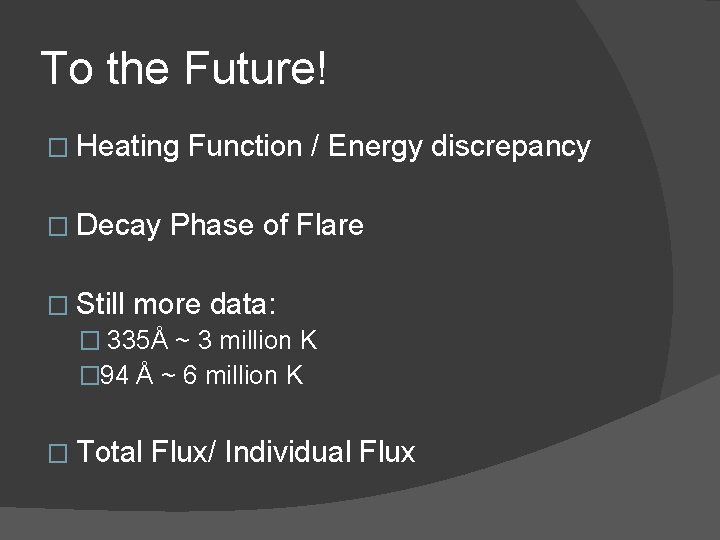 To the Future!

□ Heating Function / Energy discrepancy

□ Decay Phase of Flare

□ Still more data:
□ 335Å ~ 3 million K
□94 Å ~ 6 million K

□ Total Flux/ Individual Flux